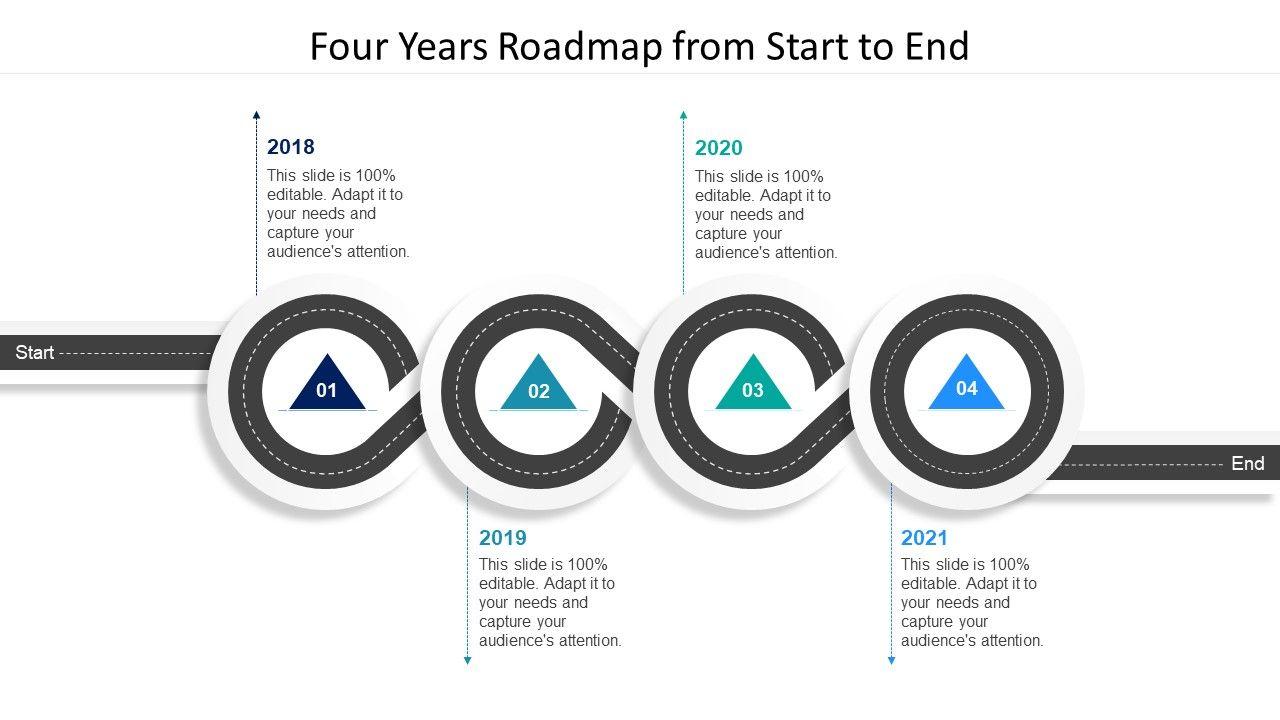 Four Years Roadmap from Start to End

2018
This slide is 100% editable. Adapt it to your needs and capture your audience's attention.

2020
This slide is 100% editable. Adapt it to your needs and capture your audience's attention.

Start

01

02

03

04

End

2019
This slide is 100% editable. Adapt it to your needs and capture your audience's attention.

2021
This slide is 100% editable. Adapt it to your needs and capture your audience's attention.